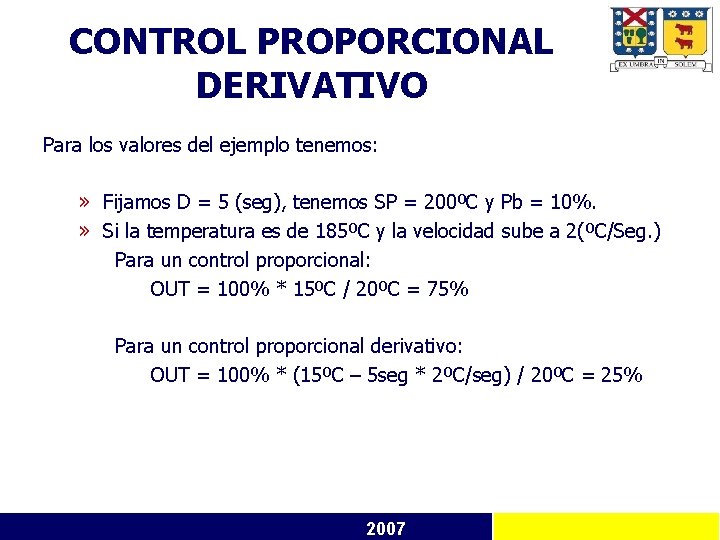 CONTROL PROPORCIONAL DERIVATIVO

EX UMBRA IN SOLEM

Para los valores del ejemplo tenemos:

» Fijamos D = 5 (seg), tenemos SP = 200ºC y Pb = 10%.

» Si la temperatura es de 185ºC y la velocidad sube a 2(ºC/Seg.)

Para un control proporcional:

OUT = 100% * 15ºC / 20ºC = 75%

Para un control proporcional derivativo:

OUT = 100% * (15ºC – 5seg * 2ºC/seg) / 20ºC = 25%

2007